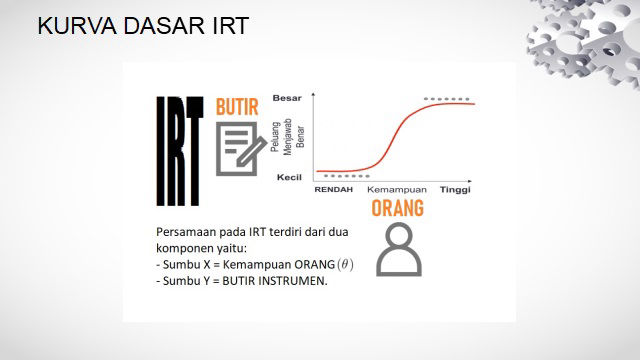 KURVA DASAR IRT

IRT

BUTIR

Besar

Peluang Menjawab Benar

Kecil

RENDAH Kemampuan Tinggi

ORANG

Persamaan pada IRT terdiri dari dua komponen yaitu:
- Sumbu X = Kemampuan ORANG $(\theta)$
- Sumbu Y = BUTIR INSTRUMEN.